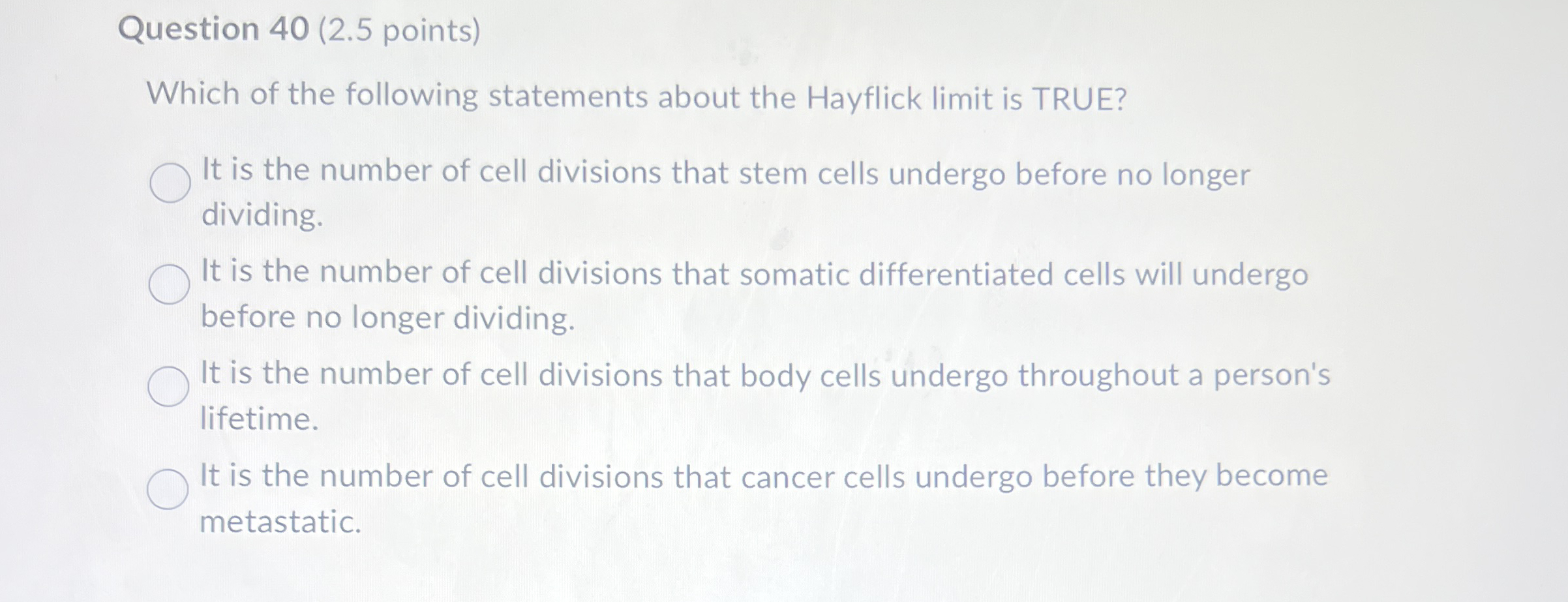 Question 40 (2.5 points)

Which of the following statements about the Hayflick limit is TRUE?

It is the number of cell divisions that stem cells undergo before no longer dividing.

It is the number of cell divisions that somatic differentiated cells will undergo before no longer dividing.

It is the number of cell divisions that body cells undergo throughout a person's lifetime.

It is the number of cell divisions that cancer cells undergo before they become metastatic.